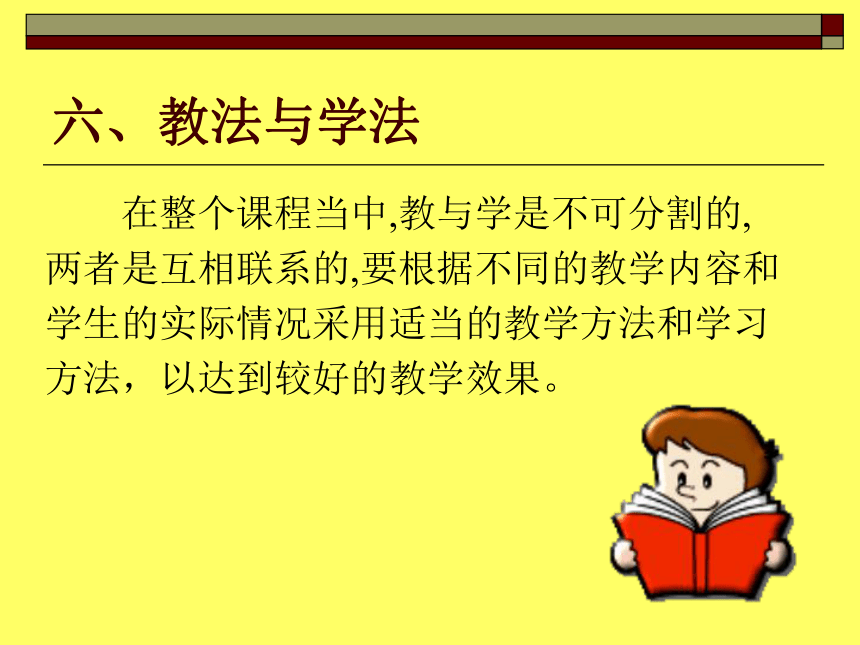 六、教法与学法

在整个课程当中,教与学是不可分割的,两者是互相联系的,要根据不同的教学内容和学生的实际情况采用适当的教学方法和学习方法，以达到较好的教学效果。